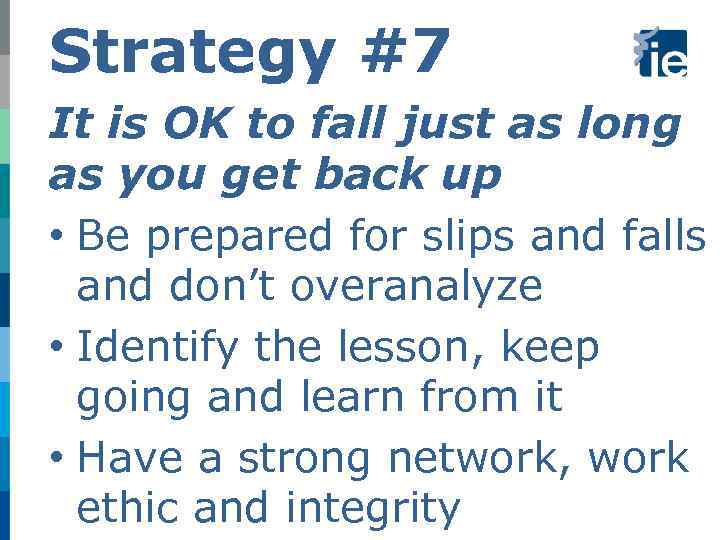 Strategy #7

ie

It is OK to fall just as long as you get back up

• Be prepared for slips and falls and don't overanalyze

• Identify the lesson, keep going and learn from it

• Have a strong network, work ethic and integrity